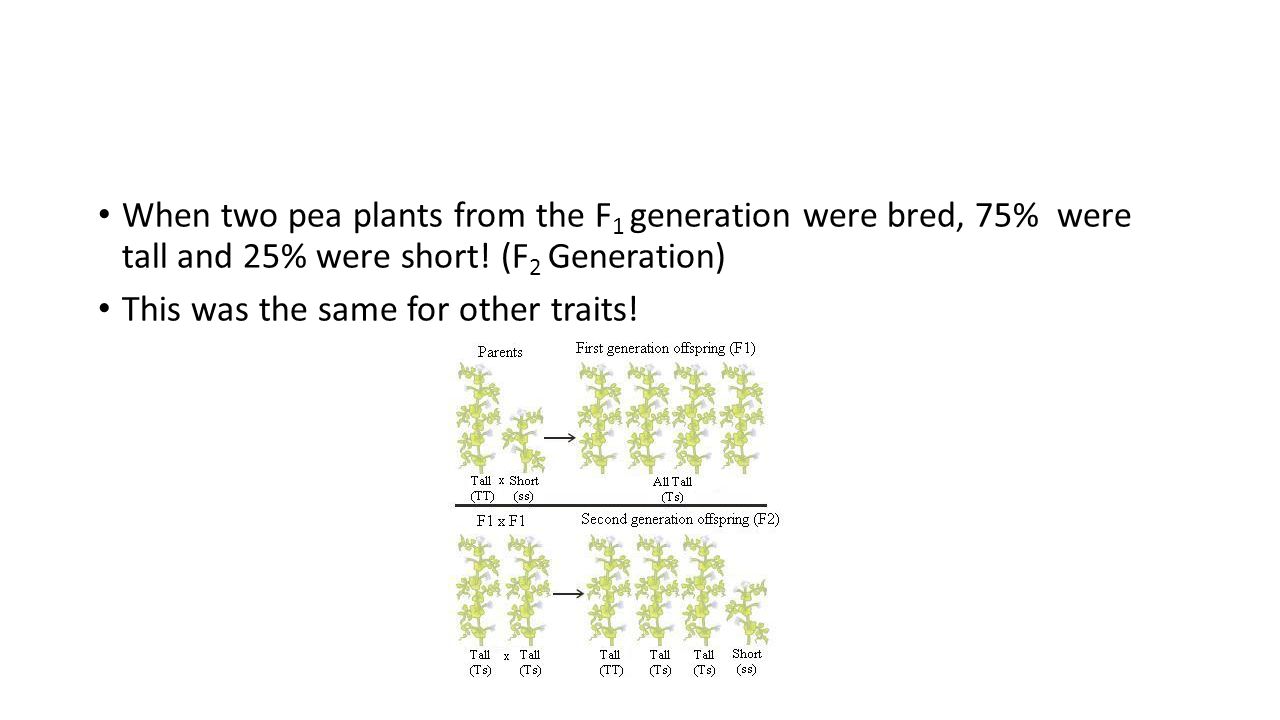 • When two pea plants from the $F_1$ generation were bred, 75% were tall and 25% were short! ($F_2$ Generation)

• This was the same for other traits!

Parents

First generation offspring (F1)

Tall (TT) x Short (ss)

All Tall (Ts)

F1 x F1

Second generation offspring (F2)

Tall (Ts) x Tall (Ts)

Tall (TT) Tall (Ts) Tall (Ts) Short (ss)